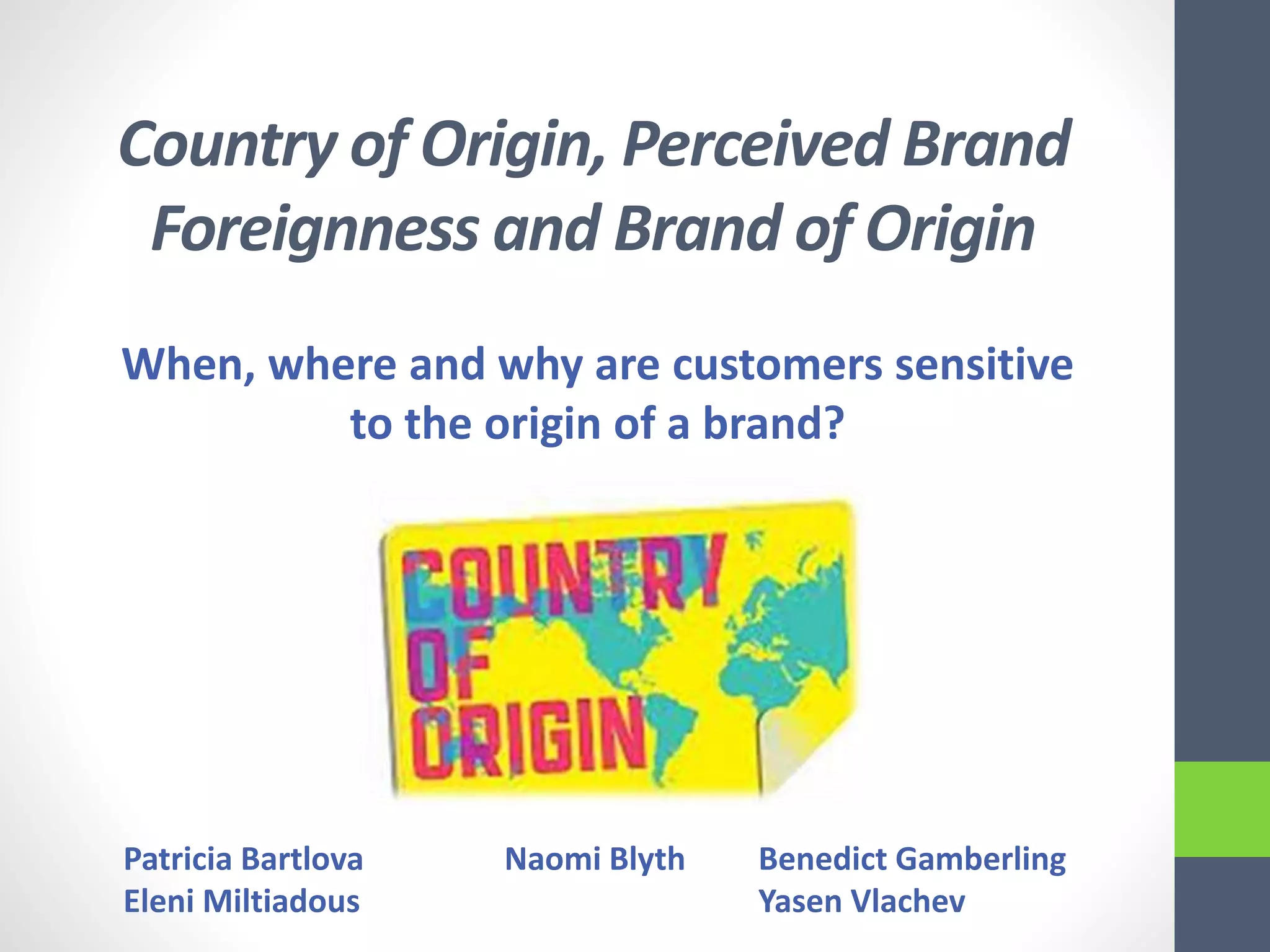 Country of Origin, Perceived Brand Foreignness and Brand of Origin

When, where and why are customers sensitive to the origin of a brand?

COUNTRY OF ORIGIN

Patricia Bartlova
Eleni Miltiadous

Naomi Blyth

Benedict Gamberling
Yasen Vlachev